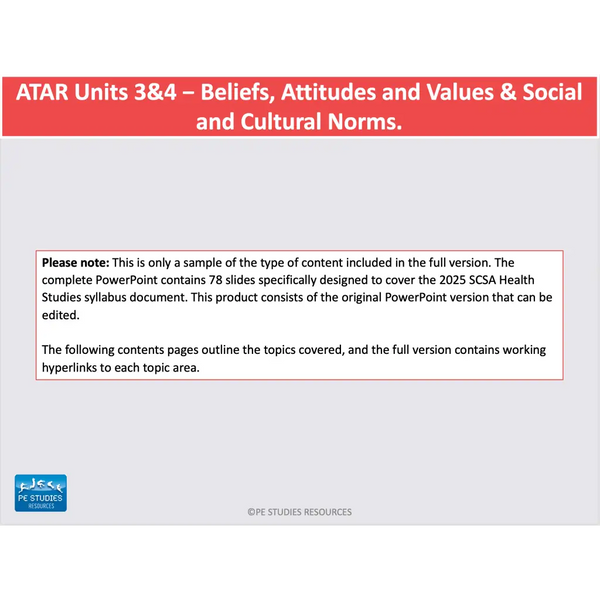 ATAR Units 3&4 – Beliefs, Attitudes and Values & Social and Cultural Norms.

Please note: This is only a sample of the type of content included in the full version. The complete PowerPoint contains 78 slides specifically designed to cover the 2025 SCSA Health Studies syllabus document. This product consists of the original PowerPoint version that can be edited.

The following contents pages outline the topics covered, and the full version contains working hyperlinks to each topic area.

PE STUDIES RESOURCES

©PE STUDIES RESOURCES